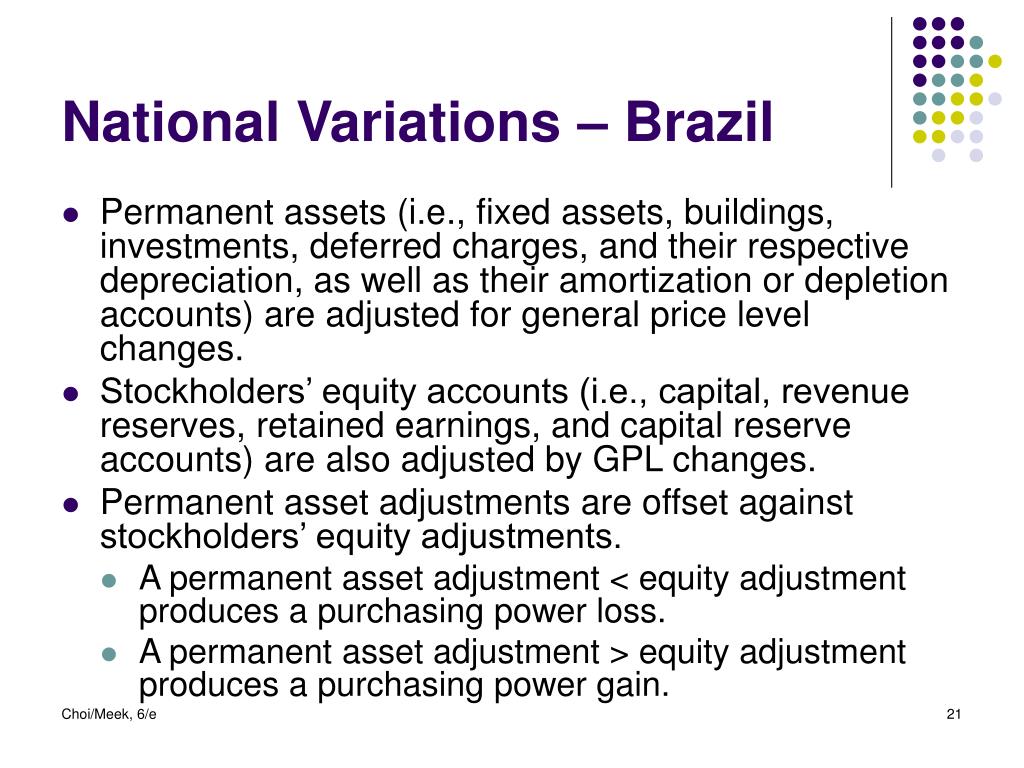 National Variations – Brazil

- Permanent assets (i.e., fixed assets, buildings, investments, deferred charges, and their respective depreciation, as well as their amortization or depletion accounts) are adjusted for general price level changes.
- Stockholders’ equity accounts (i.e., capital, revenue reserves, retained earnings, and capital reserve accounts) are also adjusted by GPL changes.
- Permanent asset adjustments are offset against stockholders’ equity adjustments.
  - A permanent asset adjustment < equity adjustment produces a purchasing power loss.
  - A permanent asset adjustment > equity adjustment produces a purchasing power gain.

Choi/Meek, 6/e

21